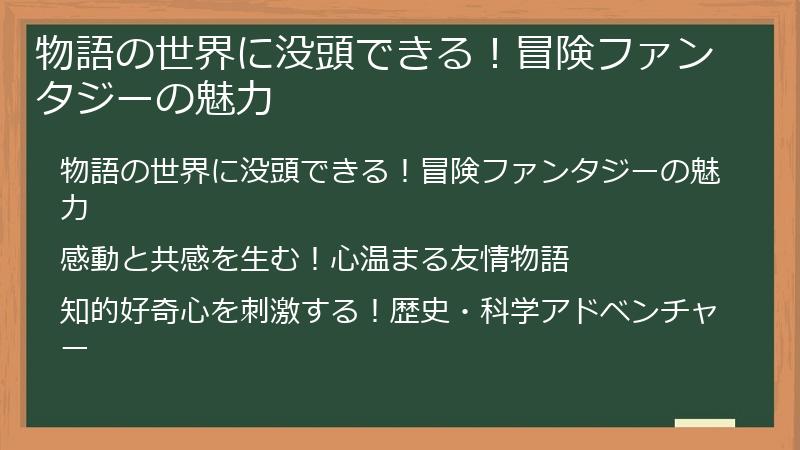 物語の世界に没頭できる！冒険ファンタジーの魅力

物語の世界に没頭できる！冒険ファンタジーの魅力

感動と共感を生む！心温まる友情物語

知的好奇心を刺激する！歴史・科学アドベンチャー